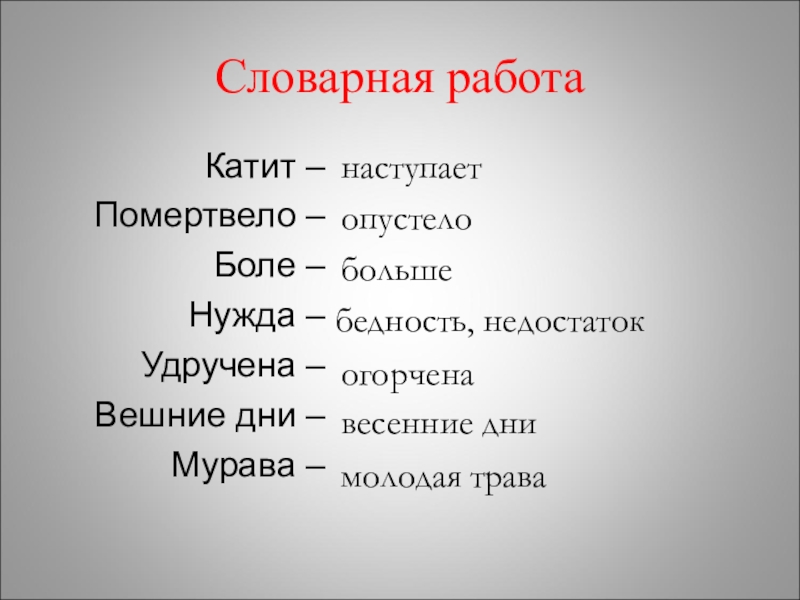 Словарная работа

Катит – наступает
Помертвело – опустело
Боле – больше
Нужда – бедность, недостаток
Удручена – огорчена
Вешние дни – весенние дни
Мурава – молодая трава